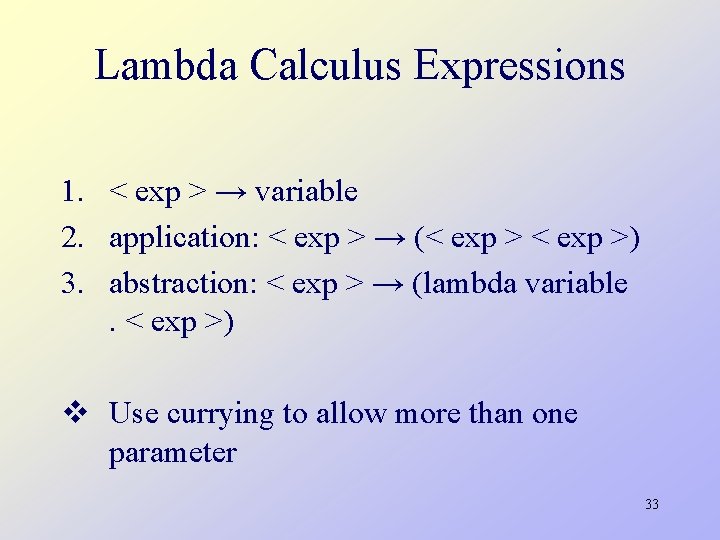 Lambda Calculus Expressions

1. < exp > → variable
2. application: < exp > → (< exp > < exp >)
3. abstraction: < exp > → (lambda variable . < exp >)

❖ Use currying to allow more than one parameter

33